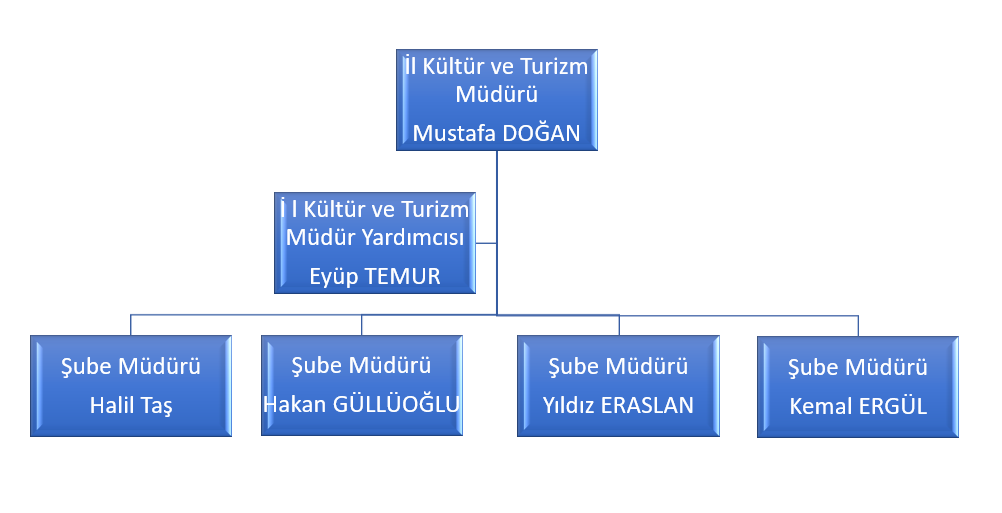 İl Kültür ve Turizm Müdürü
Mustafa DOĞAN

İ l Kültür ve Turizm Müdür Yardımcısı
Eyüp TEMUR

Şube Müdürü
Halil Taş

Şube Müdürü
Hakan GÜLLÜOĞLU

Şube Müdürü
Yıldız ERASLAN

Şube Müdürü
Kemal ERGÜL